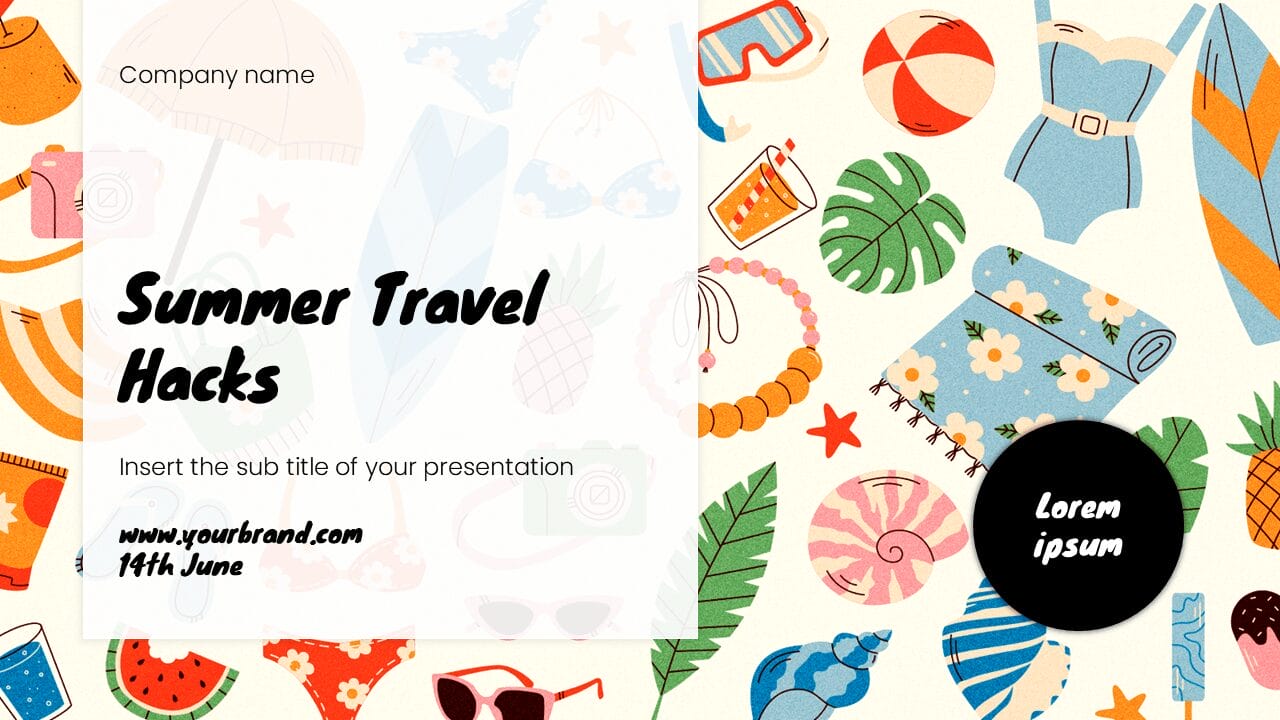 Company name

Summer Travel Hacks

Insert the sub title of your presentation

www.yourbrand.com
14th June

Lorem ipsum